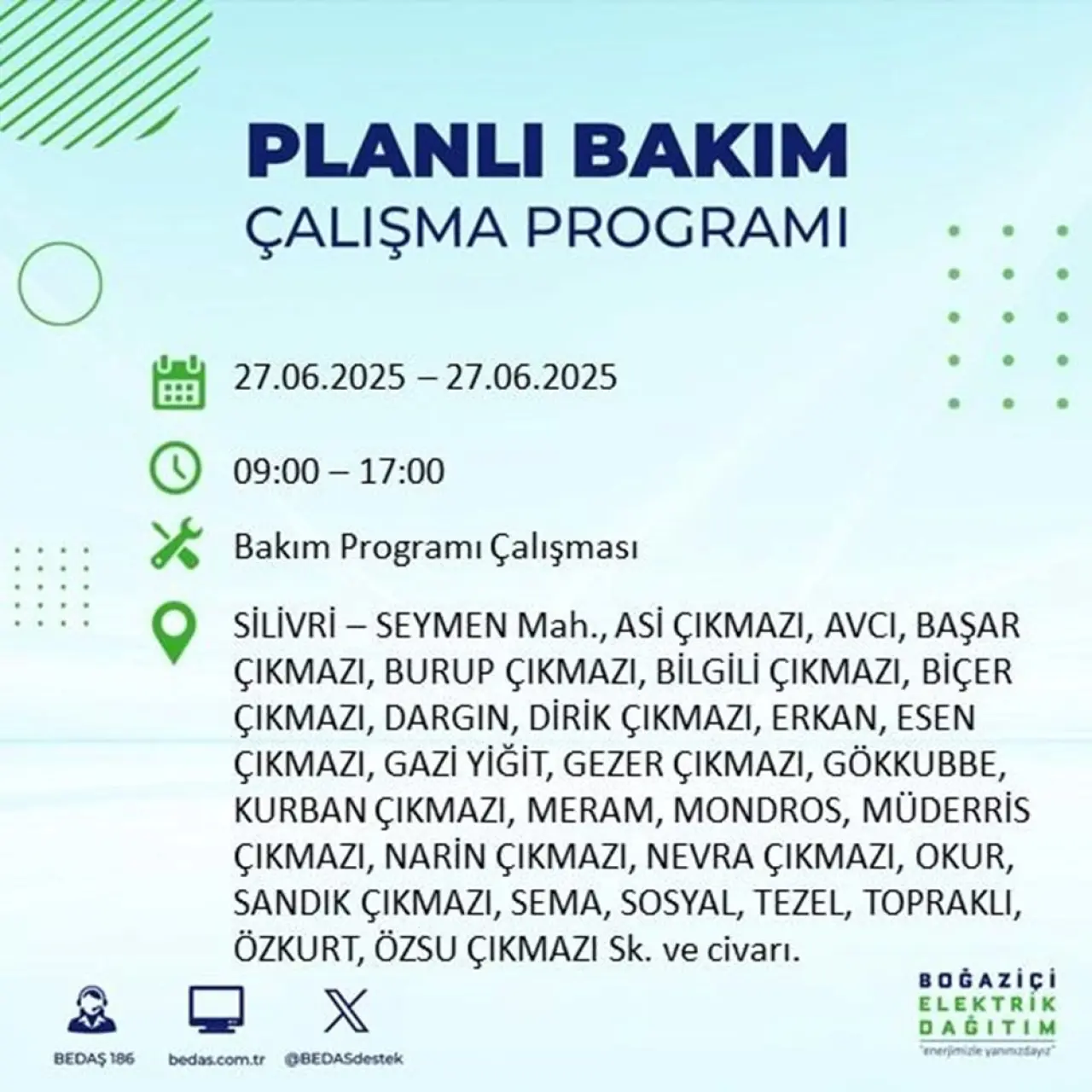 PLANLI BAKIM
ÇALIŞMA PROGRAMI

27.06.2025 – 27.06.2025

09:00 – 17:00

Bakım Programı Çalışması

SİLİVRİ – SEYMEN Mah., ASİ ÇIKMAZI, AVCI, BAŞAR ÇIKMAZI, BURUP ÇIKMAZI, BİLGİLİ ÇIKMAZI, BİÇER ÇIKMAZI, DARGIN, DİRİK ÇIKMAZI, ERKAN, ESEN ÇIKMAZI, GAZİ YİĞİT, GEZER ÇIKMAZI, GÖKKUBBE, KURBAN ÇIKMAZI, MERAM, MONDROS, MÜDERRİS ÇIKMAZI, NARİN ÇIKMAZI, NEVRA ÇIKMAZI, OKUR, SANDIK ÇIKMAZI, SEMA, SOSYAL, TEZEL, TOPRAKLI, ÖZKURT, ÖZSU ÇIKMAZI Sk. ve civarı.

BEDAŞ 186
bedas.com.tr
@BEDASdestek

BOĞAZİÇİ ELEKTRİK DAĞITIM
"enerjimizle yanınızdayız"